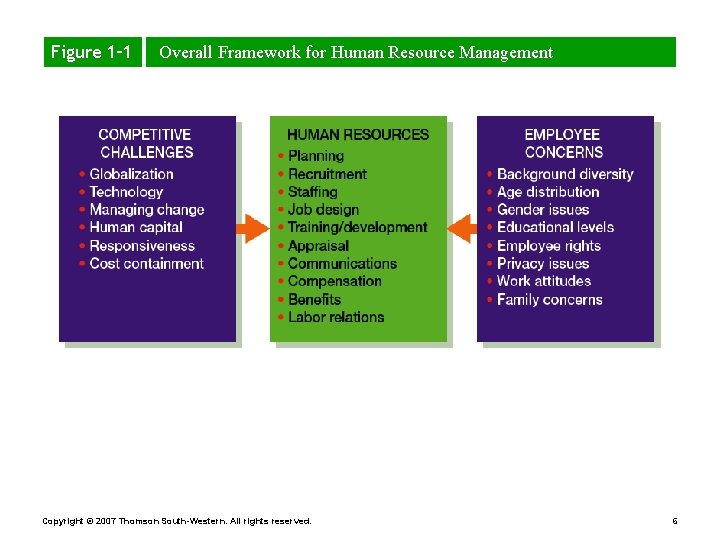 Figure 1-1 Overall Framework for Human Resource Management

COMPETITIVE CHALLENGES
• Globalization
• Technology
• Managing change
• Human capital
• Responsiveness
• Cost containment

HUMAN RESOURCES
• Planning
• Recruitment
• Staffing
• Job design
• Training/development
• Appraisal
• Communications
• Compensation
• Benefits
• Labor relations

EMPLOYEE CONCERNS
• Background diversity
• Age distribution
• Gender issues
• Educational levels
• Employee rights
• Privacy issues
• Work attitudes
• Family concerns

Copyright © 2007 Thomson South-Western. All rights reserved.

6